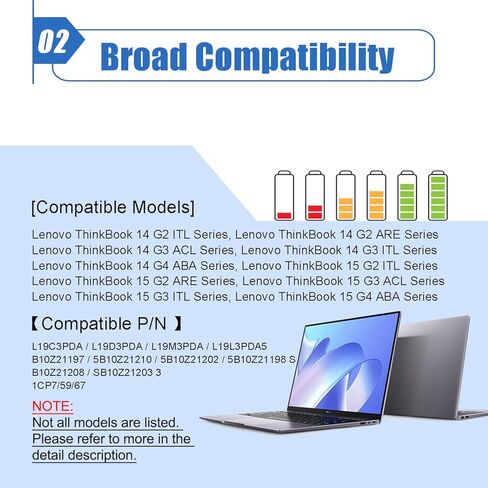 02 Broad Compatibility

[Compatible Models]

Lenovo ThinkBook 14 G2 ITL Series, Lenovo ThinkBook 14 G2 ARE Series
Lenovo ThinkBook 14 G3 ACL Series, Lenovo ThinkBook 14 G3 ITL Series
Lenovo ThinkBook 14 G4 ABA Series, Lenovo ThinkBook 15 G2 ITL Series
Lenovo ThinkBook 15 G2 ARE Series, Lenovo ThinkBook 15 G3 ACL Series
Lenovo ThinkBook 15 G3 ITL Series, Lenovo ThinkBook 15 G4 ABA Series

【Compatible P/N 】

L19C3PDA / L19D3PDA / L19M3PDA / L19L3PDA5
B10Z21197 / 5B10Z21210 / 5B10Z21202 / 5B10Z21198 S
B10Z21208 / SB10Z21203 3
1CP7/59/67

NOTE:
Not all models are listed.
Please refer to more in the detail description.